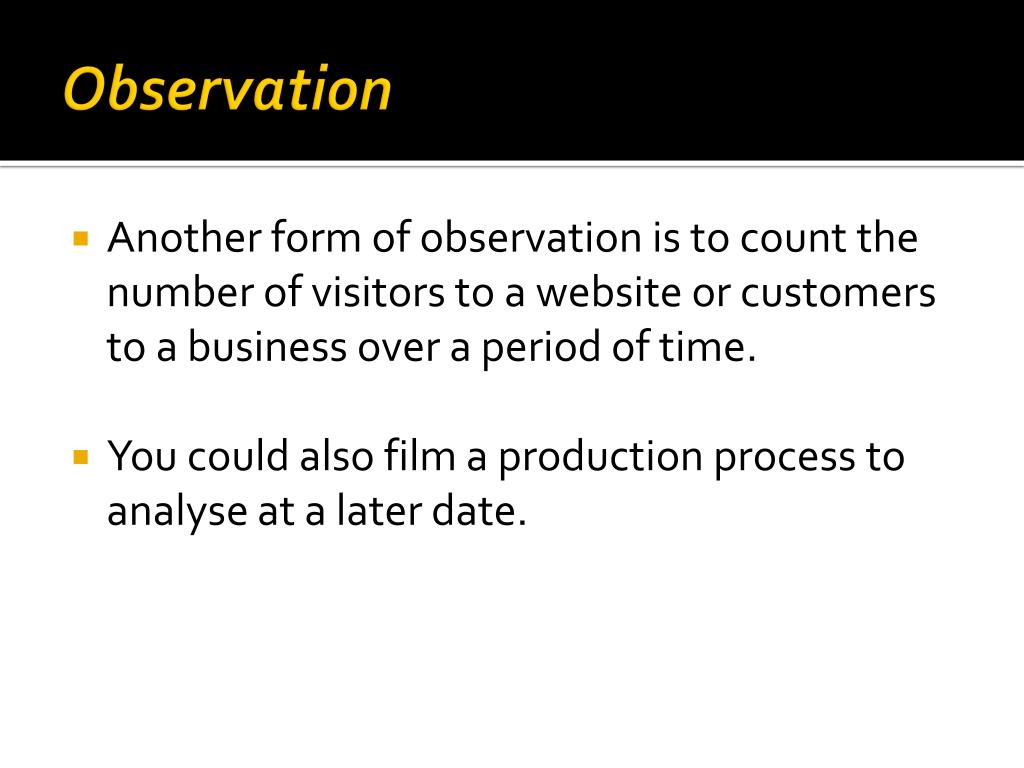 Observation

▪ Another form of observation is to count the number of visitors to a website or customers to a business over a period of time.

▪ You could also film a production process to analyse at a later date.